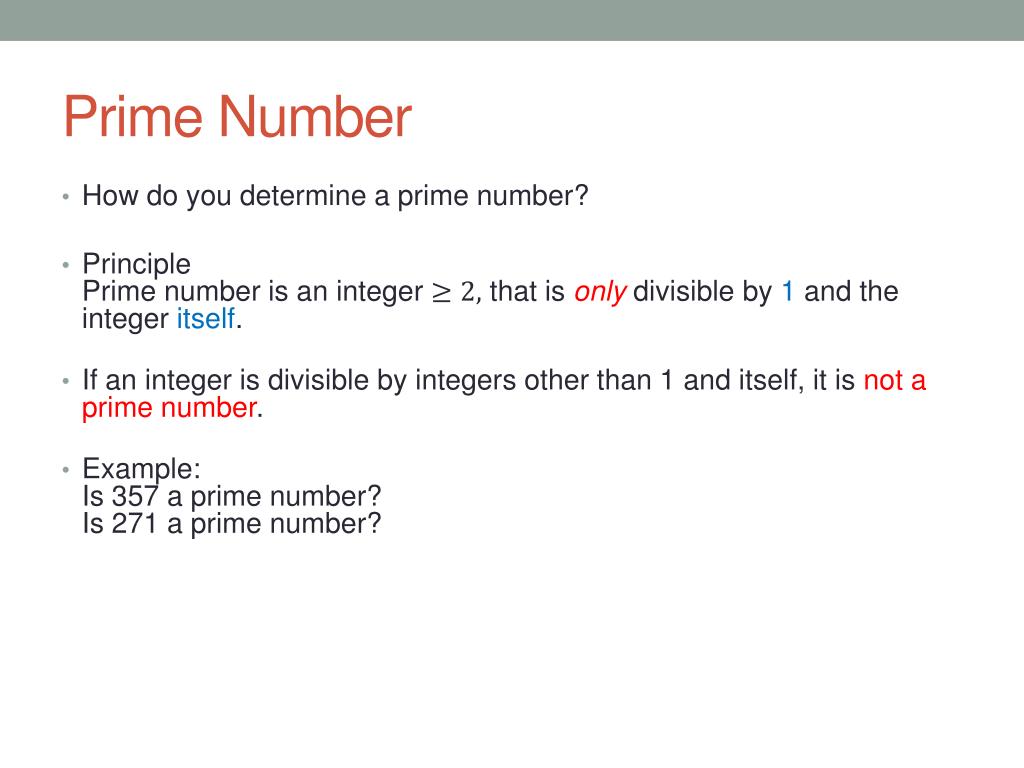 Prime Number

• How do you determine a prime number?

• Principle
Prime number is an integer $\geq 2$, that is only divisible by 1 and the integer itself.

• If an integer is divisible by integers other than 1 and itself, it is not a prime number.

• Example:
Is 357 a prime number?
Is 271 a prime number?